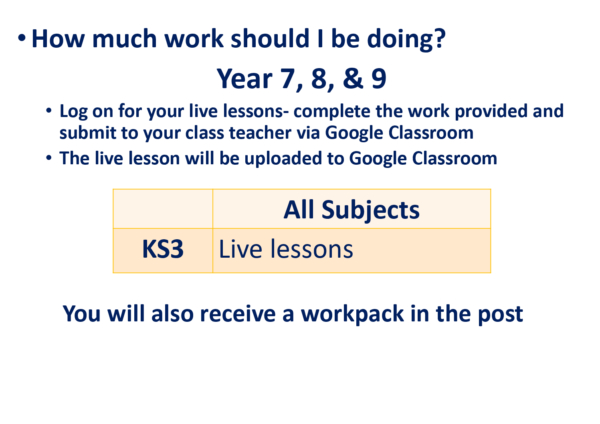 • How much work should I be doing?

Year 7, 8, & 9

• Log on for your live lessons- complete the work provided and submit to your class teacher via Google Classroom
• The live lesson will be uploaded to Google Classroom

| | All Subjects |
|---|---|
| KS3 | Live lessons |

You will also receive a workpack in the post